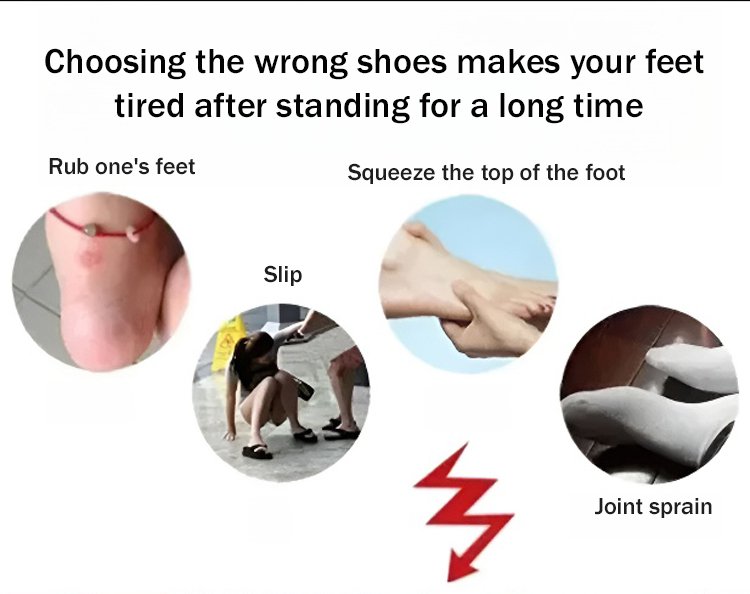 Choosing the wrong shoes makes your feet tired after standing for a long time

Rub one's feet

Squeeze the top of the foot

Slip

Joint sprain